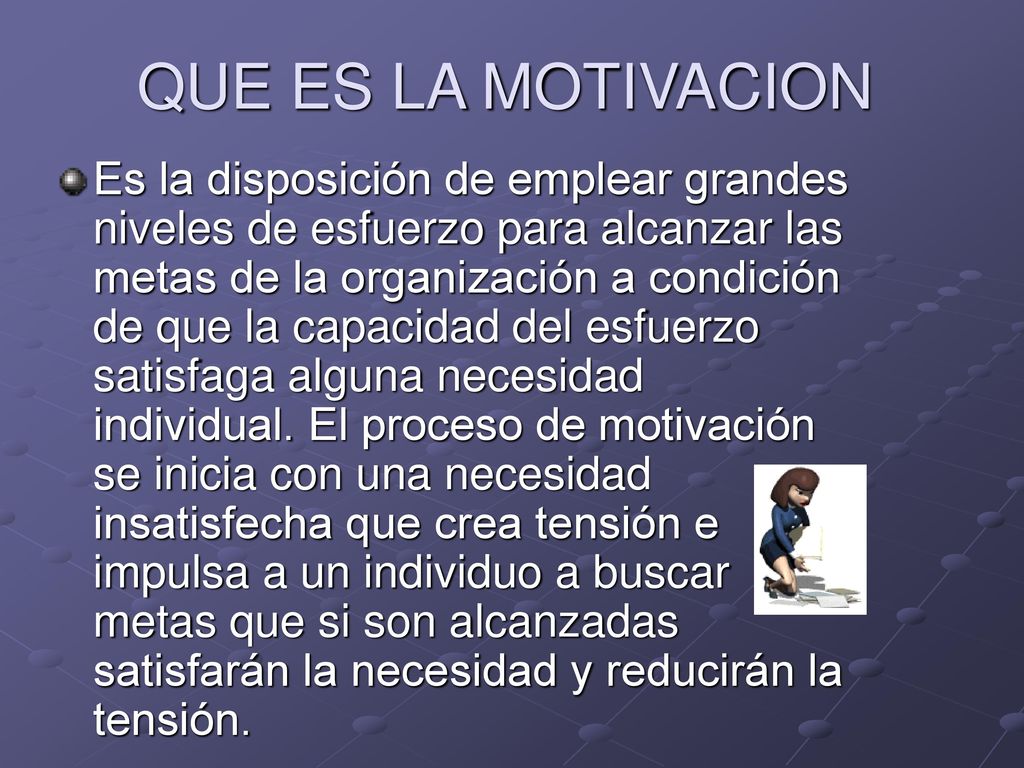 QUE ES LA MOTIVACION

Es la disposición de emplear grandes niveles de esfuerzo para alcanzar las metas de la organización a condición de que la capacidad del esfuerzo satisfaga alguna necesidad individual. El proceso de motivación se inicia con una necesidad insatisfecha que crea tensión e impulsa a un individuo a buscar metas que si son alcanzadas satisfarán la necesidad y reducirán la tensión.